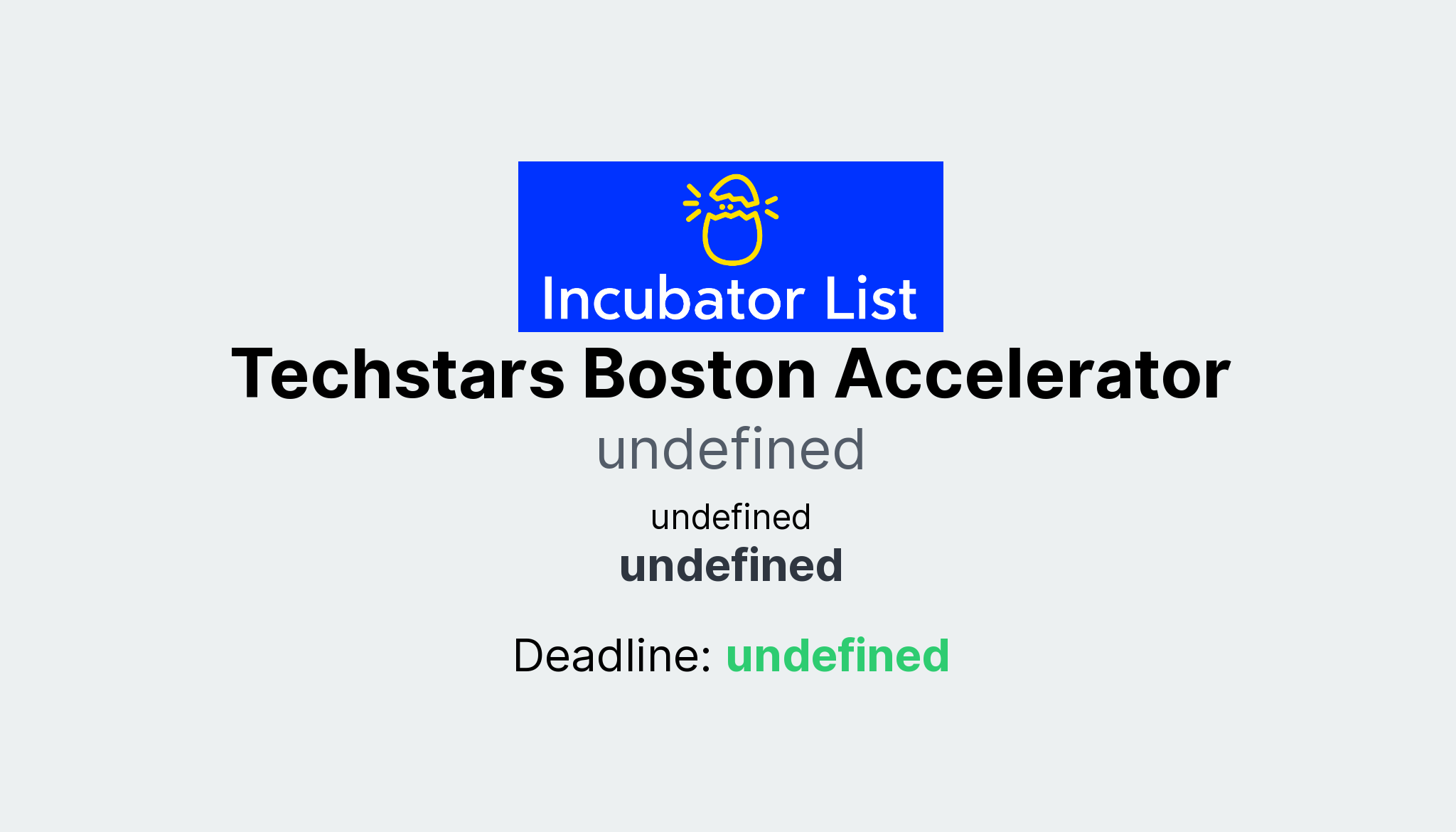 Incubator List

Techstars Boston Accelerator

undefined

undefined

undefined

Deadline: undefined